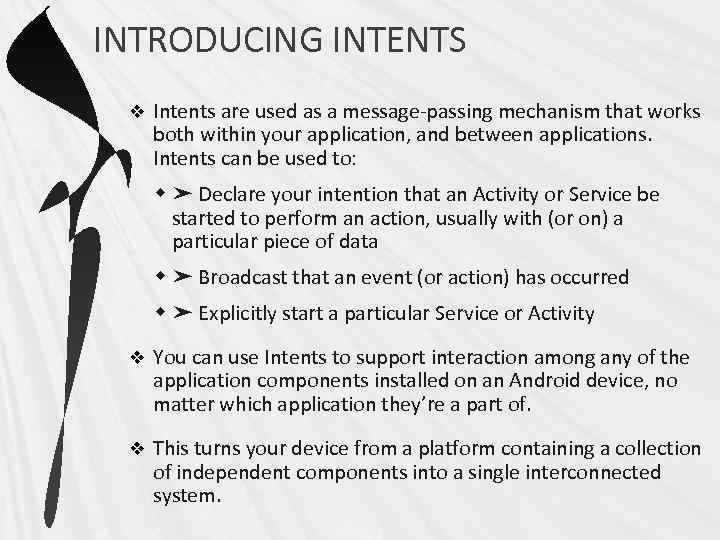 INTRODUCING INTENTS

❖ Intents are used as a message-passing mechanism that works both within your application, and between applications. Intents can be used to:

◆ ➤ Declare your intention that an Activity or Service be started to perform an action, usually with (or on) a particular piece of data

◆ ➤ Broadcast that an event (or action) has occurred

◆ ➤ Explicitly start a particular Service or Activity

❖ You can use Intents to support interaction among any of the application components installed on an Android device, no matter which application they're a part of.

❖ This turns your device from a platform containing a collection of independent components into a single interconnected system.